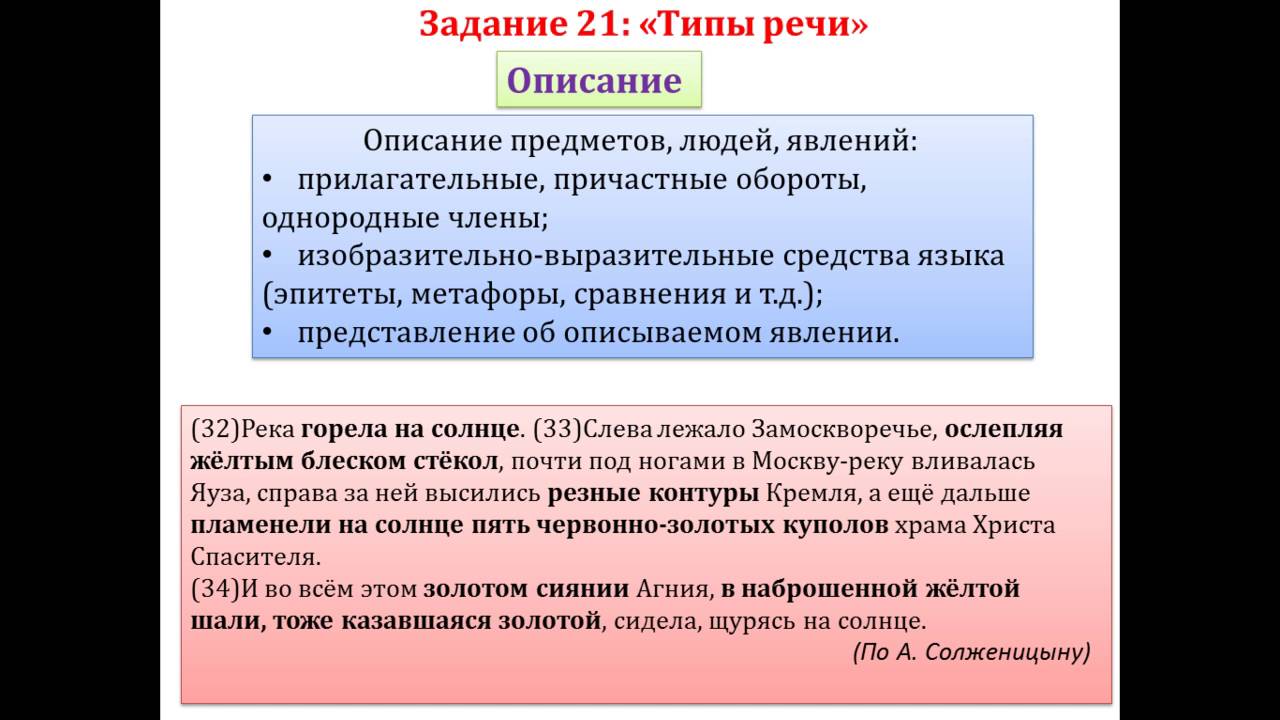 Задание 21: «Типы речи»

Описание

Описание предметов, людей, явлений:
• прилагательные, причастные обороты, однородные члены;
• изобразительно-выразительные средства языка (эпитеты, метафоры, сравнения и т.д.);
• представление об описываемом явлении.

(32)Река горела на солнце. (33)Слева лежало Замоскворечье, ослепляя жёлтым блеском стёкол, почти под ногами в Москву-реку вливалась Яуза, справа за ней высились резные контуры Кремля, а ещё дальше пламенели на солнце пять червонно-золотых куполов храма Христа Спасителя.
(34)И во всём этом золотом сиянии Агния, в наброшенной жёлтой шали, тоже казавшаяся золотой, сидела, щурясь на солнце.
(По А. Солженицыну)